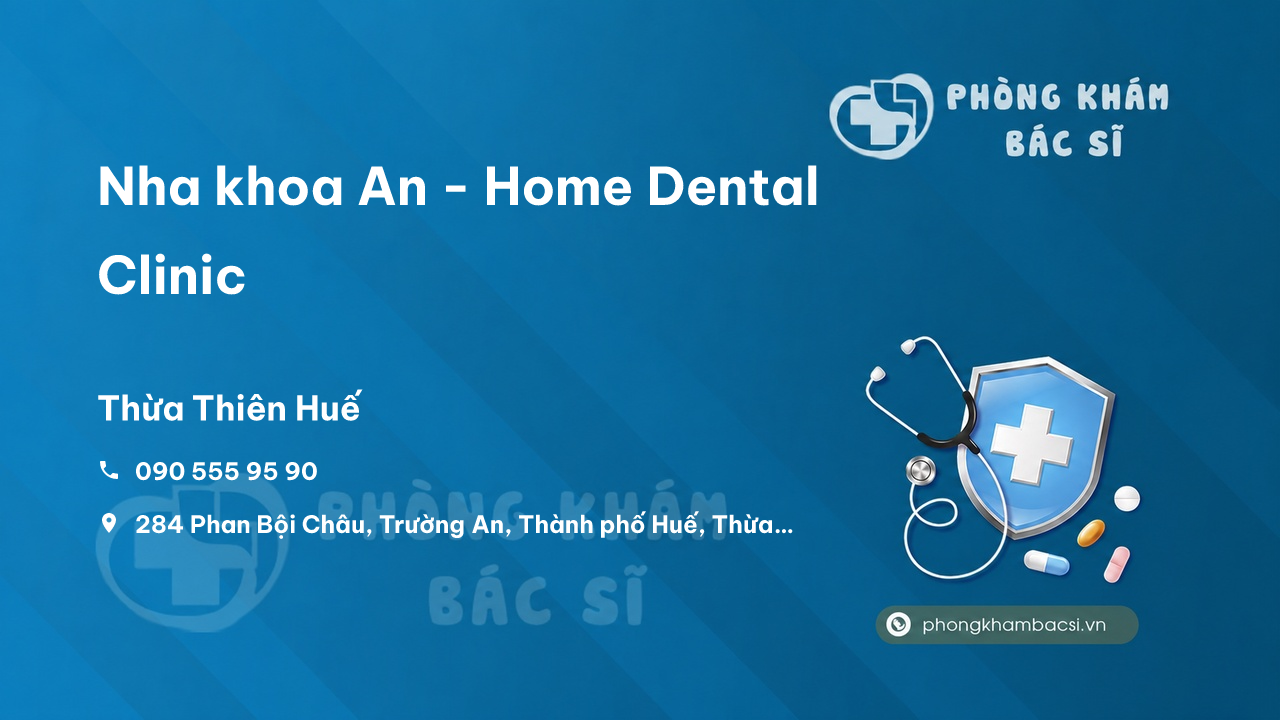 PHÒNG KHÁM BÁC SĨ

Nha khoa An - Home Dental Clinic

Thừa Thiên Huế

090 555 95 90

284 Phan Bội Châu, Trường An, Thành phố Huế, Thừa...

PHÒNG KHÁM BÁC SĨ

phongkhambacsi.vn